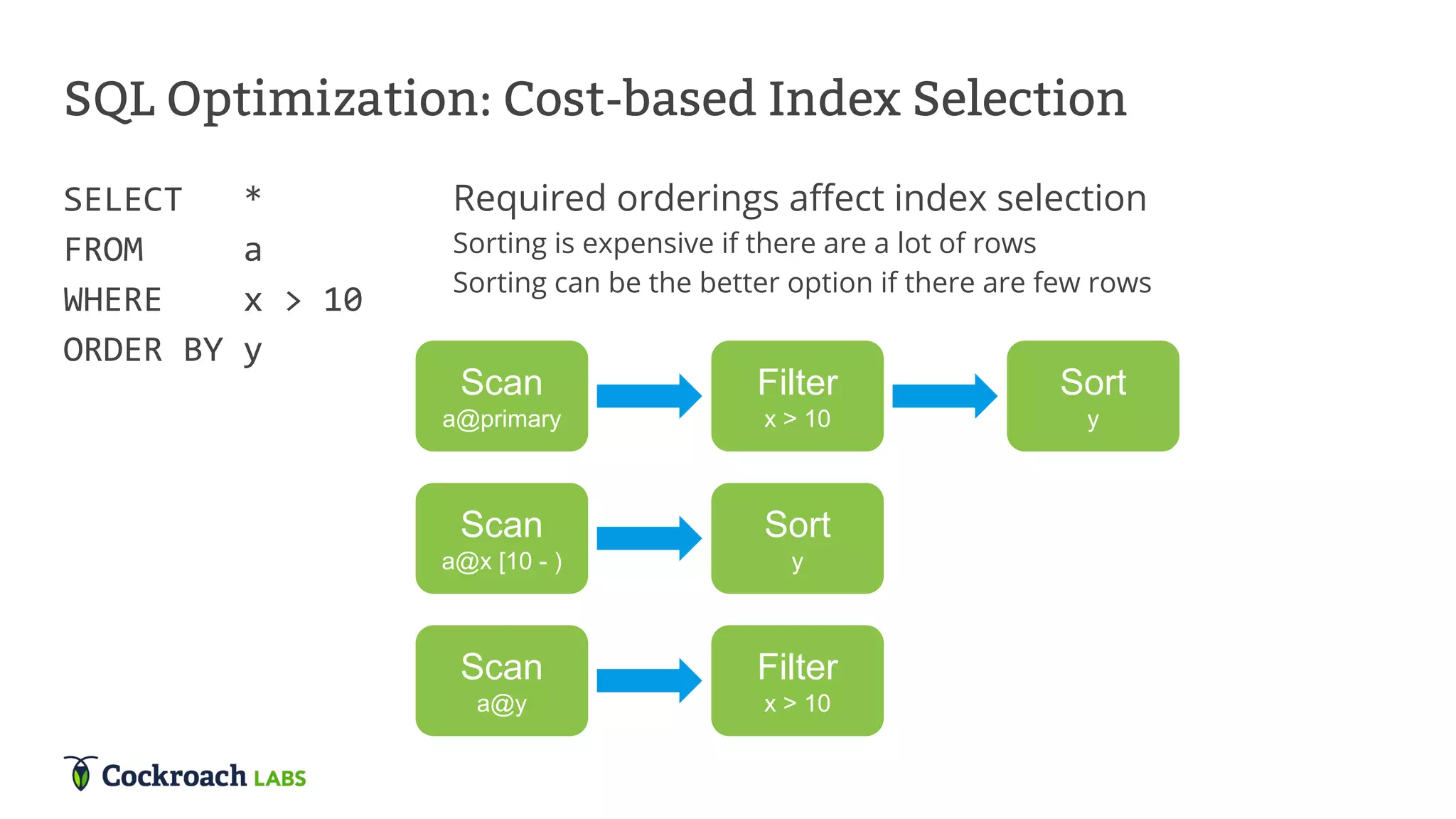 SQL Optimization: Cost-based Index Selection

SELECT * 
FROM a
WHERE x > 10
ORDER BY y

Required orderings affect index selection
Sorting is expensive if there are a lot of rows
Sorting can be the better option if there are few rows

Scan
a@primary

Filter
x > 10

Sort
y

Scan
a@x [10 - )

Sort
y

Scan
a@y

Filter
x > 10

Cockroach LABS